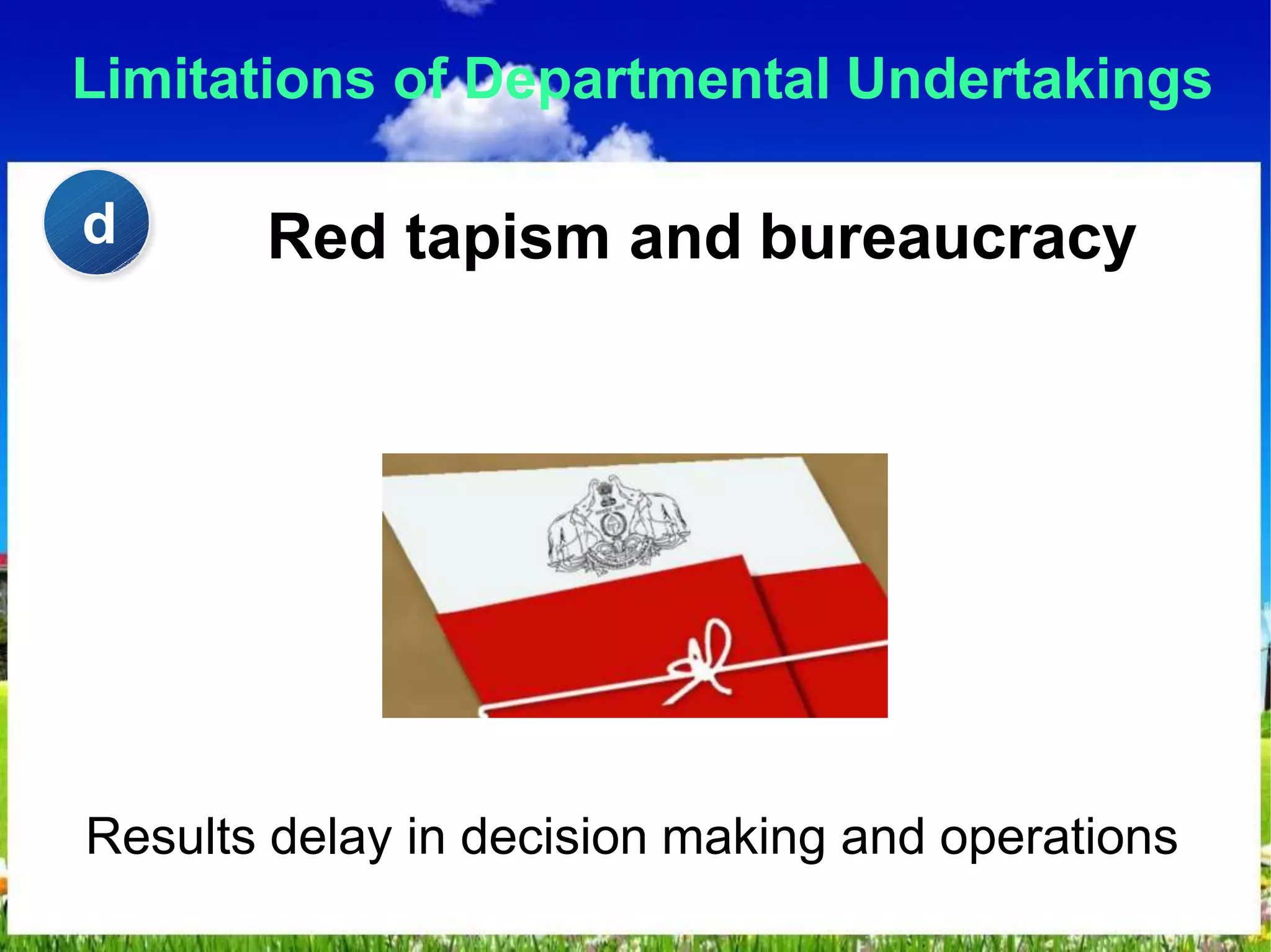 Limitations of Departmental Undertakings

d

Red tapism and bureaucracy

Results delay in decision making and operations